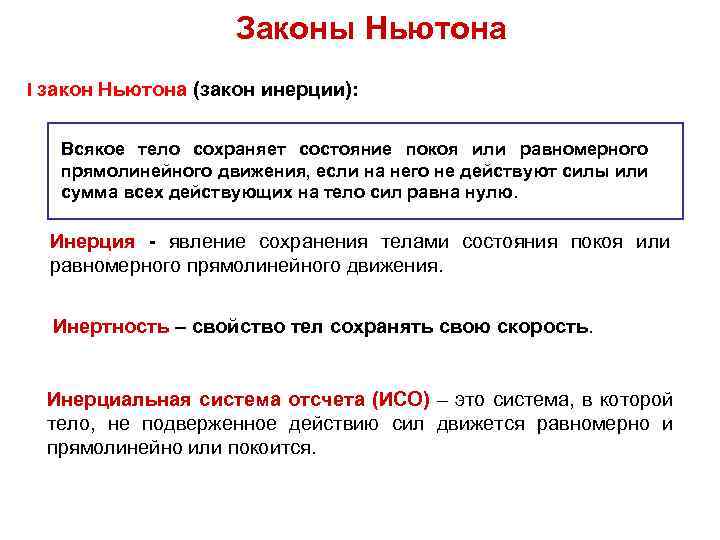 Законы Ньютона

I закон Ньютона (закон инерции):

Всякое тело сохраняет состояние покоя или равномерного прямолинейного движения, если на него не действуют силы или сумма всех действующих на тело сил равна нулю.

Инерция - явление сохранения телами состояния покоя или равномерного прямолинейного движения.

Инертность – свойство тел сохранять свою скорость.

Инерциальная система отсчета (ИСО) – это система, в которой тело, не подверженное действию сил движется равномерно и прямолинейно или покоится.